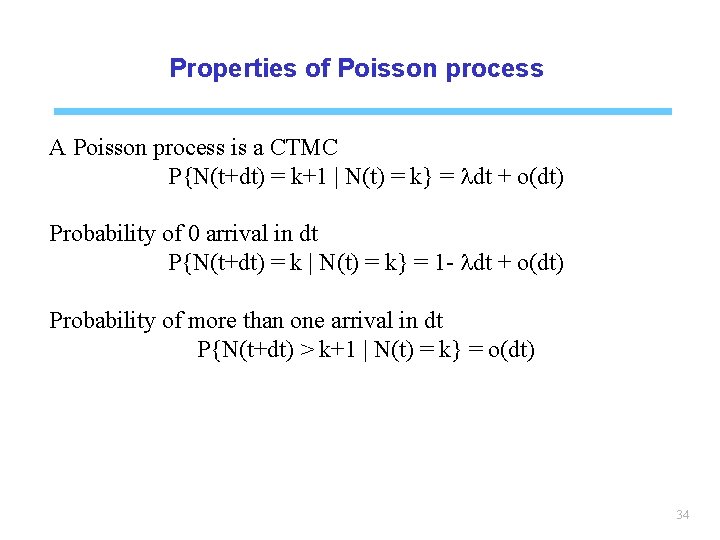 Properties of Poisson process

A Poisson process is a CTMC
$P\{N(t+dt) = k+1 \mid N(t) = k\} = \lambda dt + o(dt)$

Probability of 0 arrival in dt
$P\{N(t+dt) = k \mid N(t) = k\} = 1- \lambda dt + o(dt)$

Probability of more than one arrival in dt
$P\{N(t+dt) > k+1 \mid N(t) = k\} = o(dt)$

34